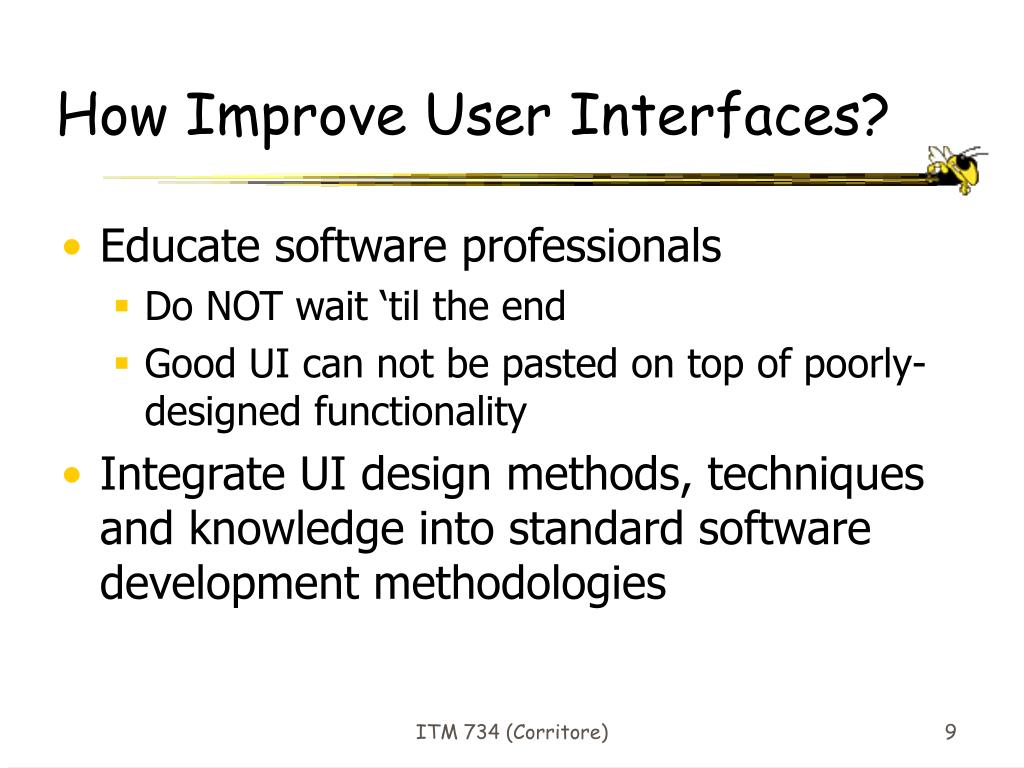 How Improve User Interfaces?

• Educate software professionals
  ▪ Do NOT wait ‘til the end
  ▪ Good UI can not be pasted on top of poorly-designed functionality
• Integrate UI design methods, techniques and knowledge into standard software development methodologies

ITM 734 (Corritore)

9